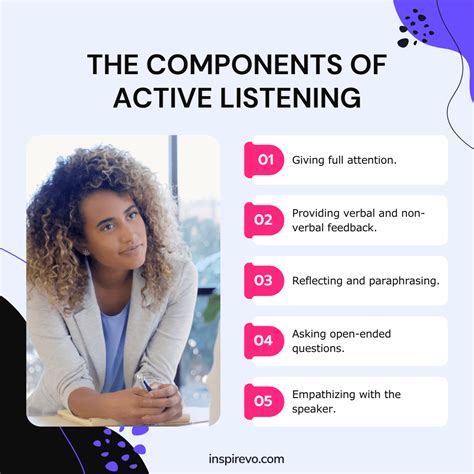 THE COMPONENTS OF ACTIVE LISTENING

01 Giving full attention.

02 Providing verbal and non-verbal feedback.

03 Reflecting and paraphrasing.

04 Asking open-ended questions.

05 Empathizing with the speaker.

inspirevo.com